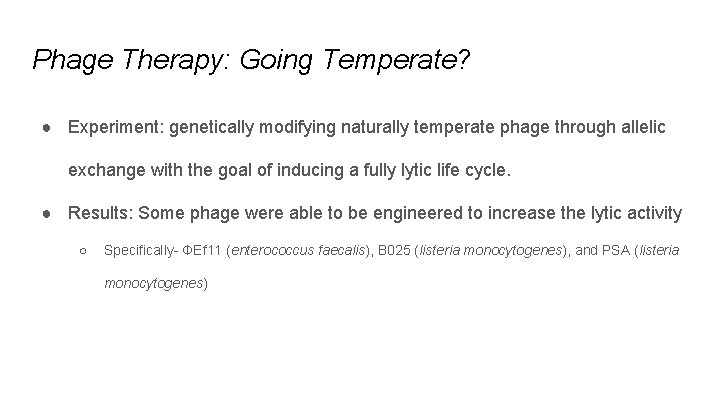 Phage Therapy: Going Temperate?

● Experiment: genetically modifying naturally temperate phage through allelic exchange with the goal of inducing a fully lytic life cycle.

● Results: Some phage were able to be engineered to increase the lytic activity

○ Specifically- ΦEf11 (enterococcus faecalis), B025 (listeria monocytogenes), and PSA (listeria monocytogenes)